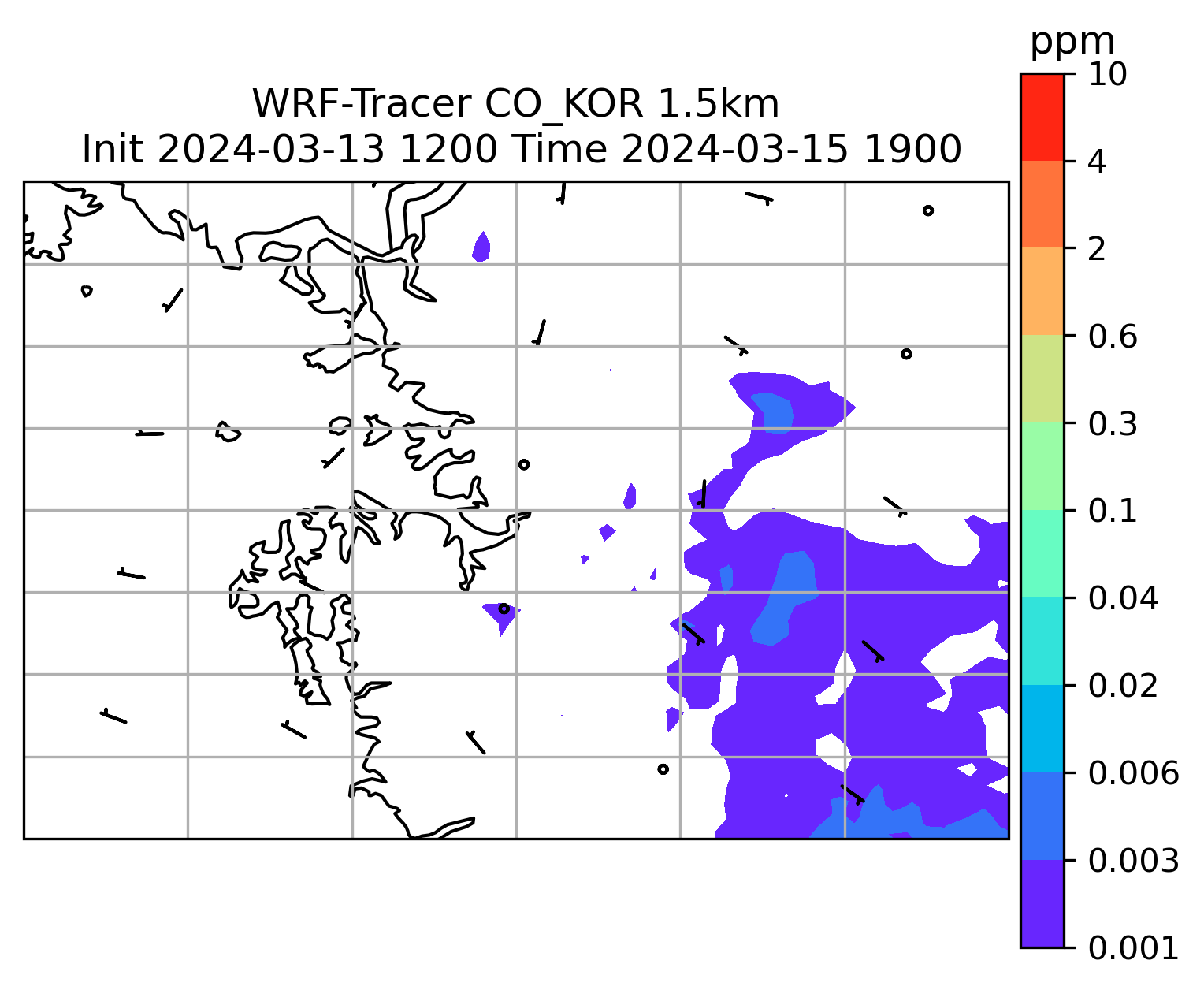 WRF-Tracer CO_KOR 1.5km
Init 2024-03-13 1200 Time 2024-03-15 1900

ppm
10
4
2
0.6
0.3
0.1
0.04
0.02
0.006
0.003
0.001